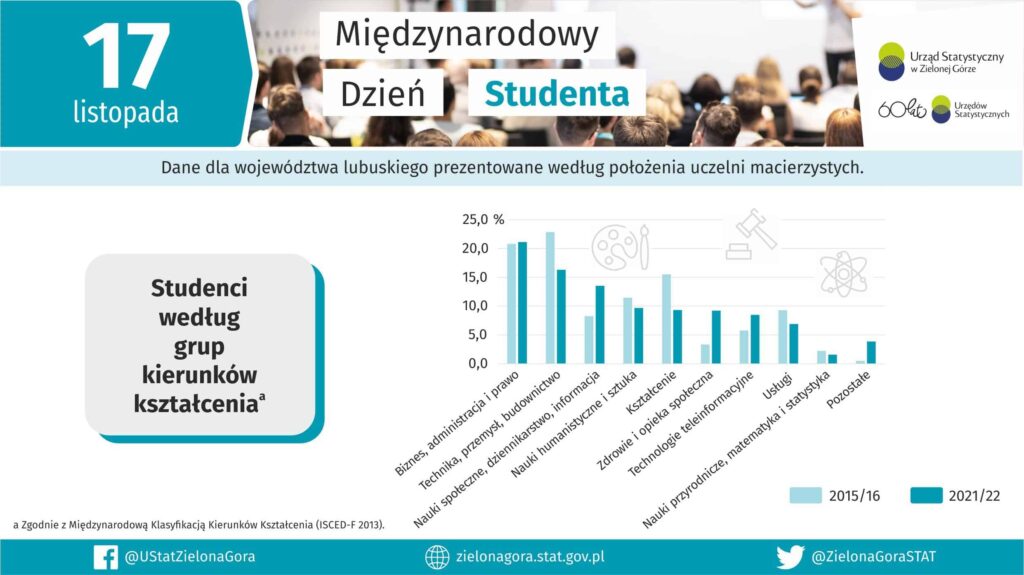 17
listopada

Międzynarodowy
Dzień Studenta

Urząd Statystyczny w Zielonej Górze

60 lat Urzędów Statystycznych

Dane dla województwa lubuskiego prezentowane według położenia uczelni macierzystych.

Studenci według grup kierunków kształcenia$^a$

25,0 %
20,0
15,0
10,0
5,0
0,0

Biznes, administracja i prawo
Technika, przemysł, budownictwo
Nauki społeczne, dziennikarstwo, informacja
Nauki humanistyczne i sztuka
Kształcenie
Zdrowie i opieka społeczna
Technologie teleinformacyjne
Usługi
Nauki przyrodnicze, matematyka i statystyka
Pozostałe

2015/16
2021/22

a Zgodnie z Międzynarodową Klasyfikacją Kierunków Kształcenia (ISCED-F 2013).

@UStatZielonaGora
zielonagora.stat.gov.pl
@ZielonaGoraSTAT